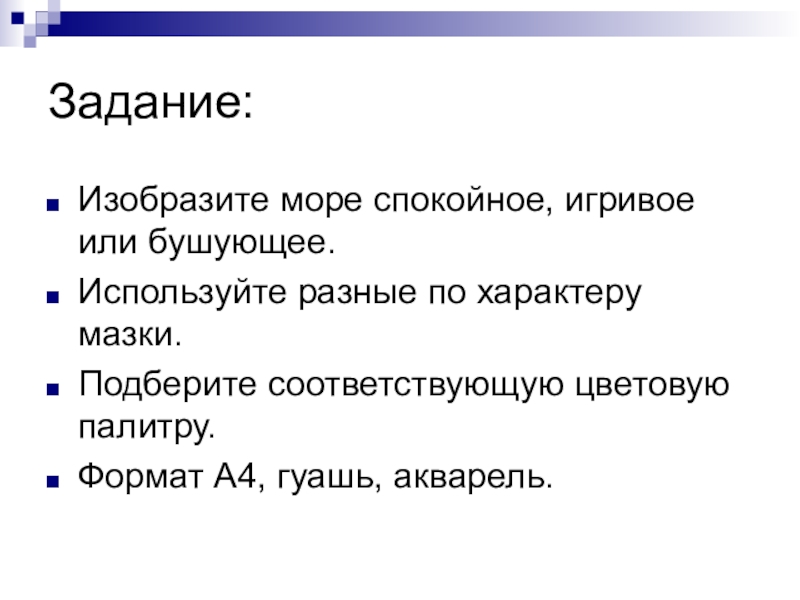 Задание:

Изобразите море спокойное, игривое или бушующее.

Используйте разные по характеру мазки.

Подберите соответствующую цветовую палитру.

Формат А4, гуашь, акварель.